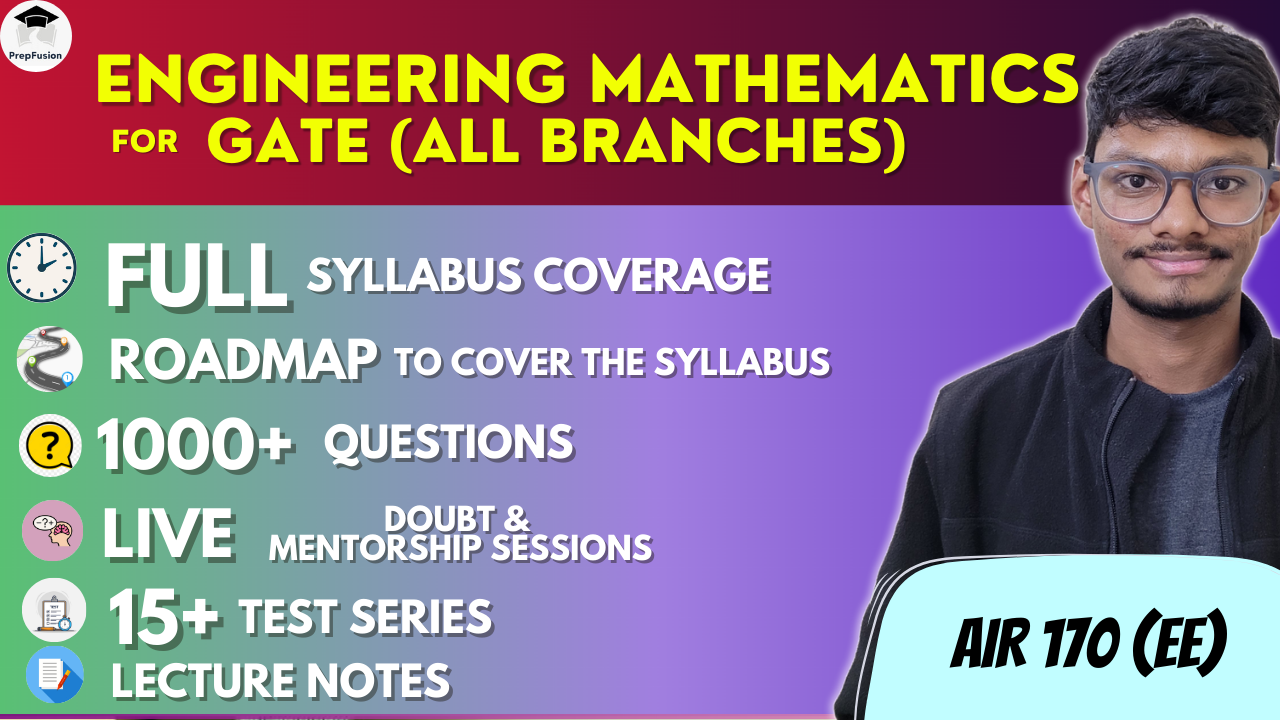 PrepFusion

ENGINEERING MATHEMATICS FOR GATE (ALL BRANCHES)

FULL SYLLABUS COVERAGE

ROADMAP TO COVER THE SYLLABUS

1000+ QUESTIONS

LIVE DOUBT & MENTORSHIP SESSIONS

15+ TEST SERIES

LECTURE NOTES

AIR 170 (EE)